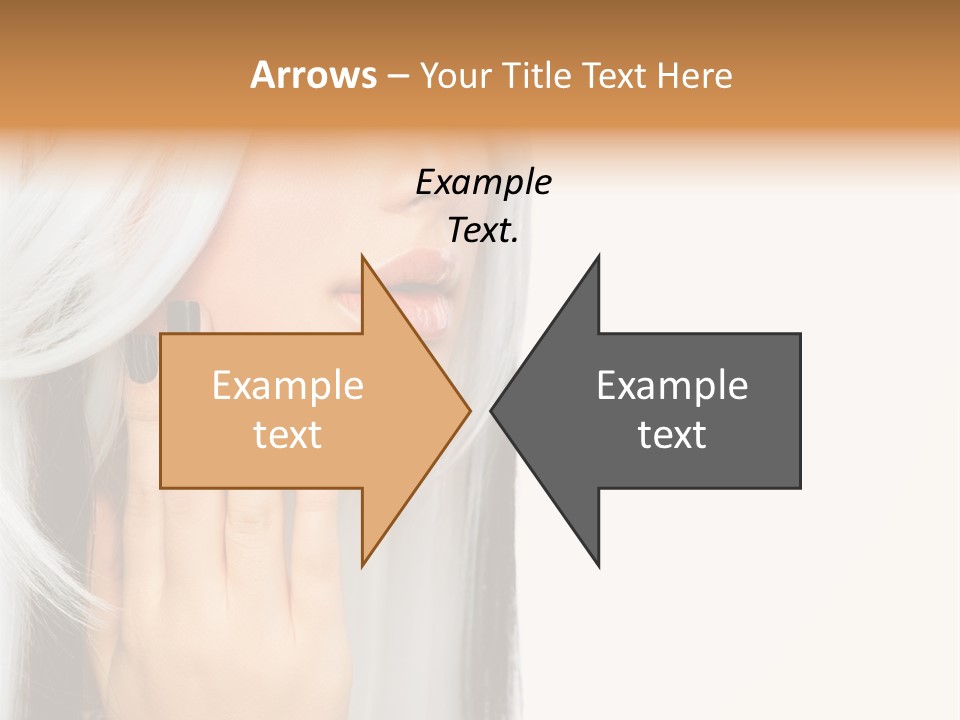 Arrows – Your Title Text Here

Example Text.

Example text

Example text